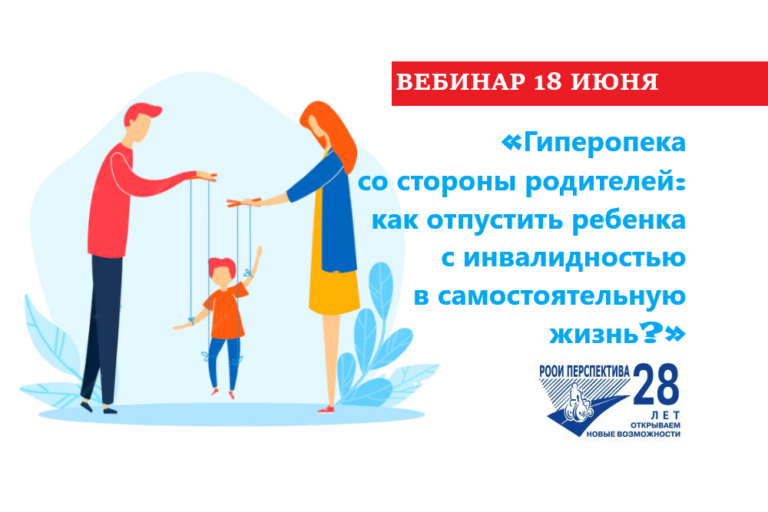 ВЕБИНАР 18 ИЮНЯ

«Гиперопека со стороны родителей: как отпустить ребенка с инвалидностью в самостоятельную жизнь?»

РООИ ПЕРСПЕКТИВА
28
ЛЕТ
ОТКРЫВАЕМ
НОВЫЕ ВОЗМОЖНОСТИ